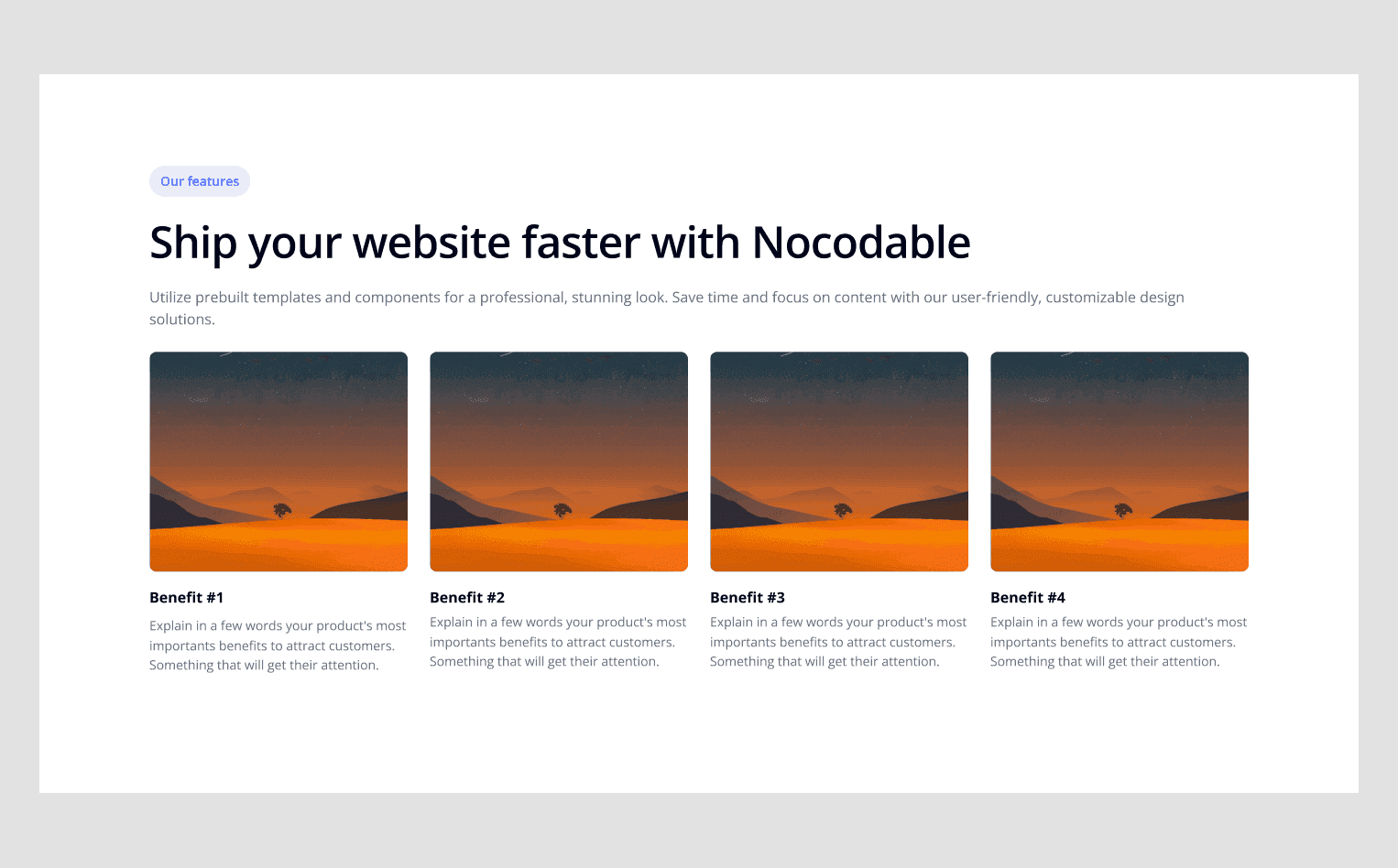 Our features

Ship your website faster with Nocodable

Utilize prebuilt templates and components for a professional, stunning look. Save time and focus on content with our user-friendly, customizable design solutions.

Benefit #1

Explain in a few words your product's most importants benefits to attract customers. Something that will get their attention.

Benefit #2

Explain in a few words your product's most importants benefits to attract customers. Something that will get their attention.

Benefit #3

Explain in a few words your product's most importants benefits to attract customers. Something that will get their attention.

Benefit #4

Explain in a few words your product's most importants benefits to attract customers. Something that will get their attention.